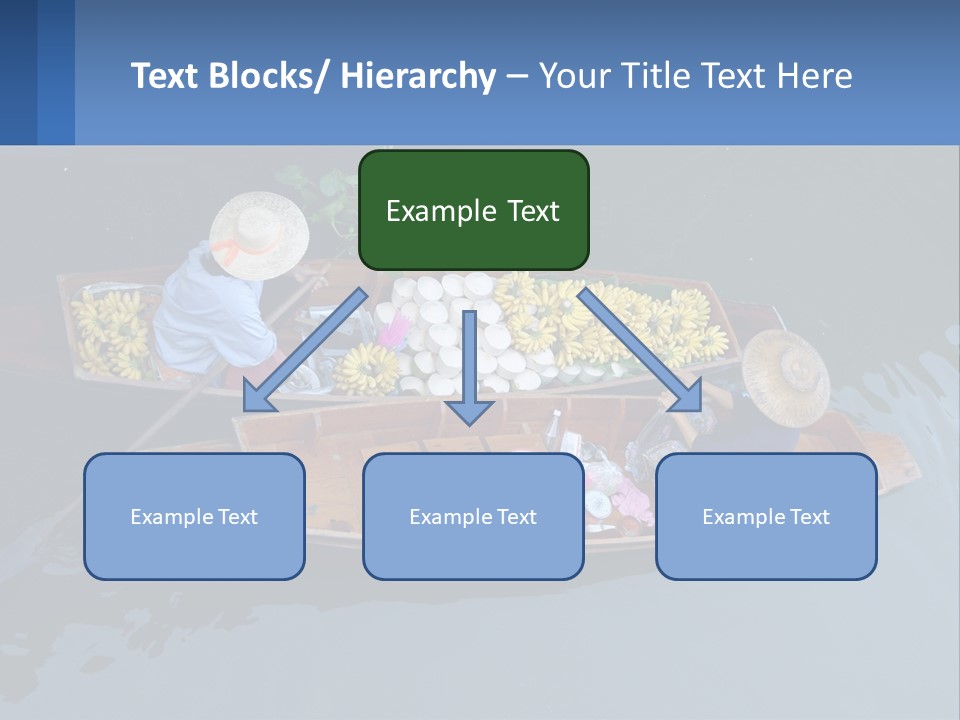 Text Blocks/ Hierarchy – Your Title Text Here

Example Text

Example Text

Example Text

Example Text